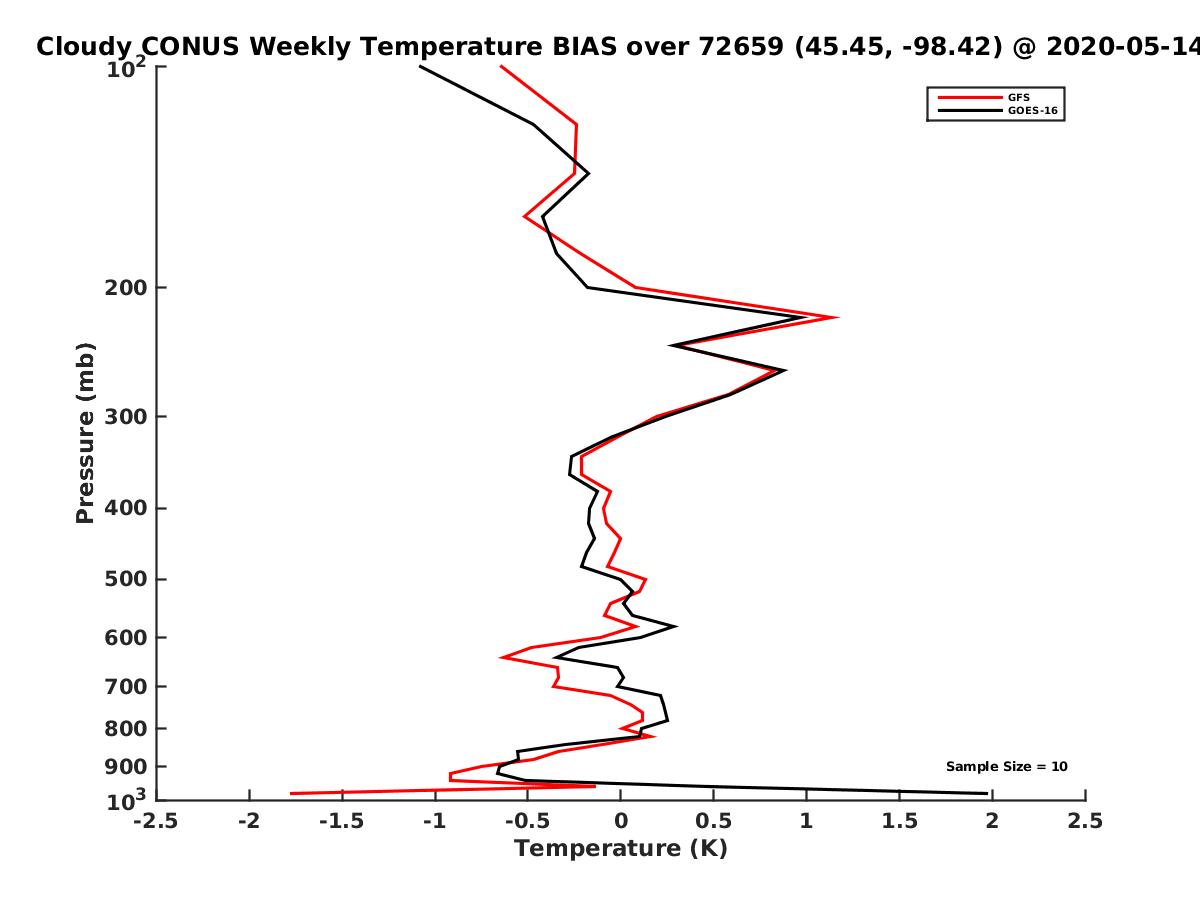 Cloudy CONUS Weekly Temperature BIAS over 72659 (45.45, -98.42) @ 2020-05-14

GFS
GOES-16

Pressure (mb)

$10^2$
200
300
400
500
600
700
800
900
$10^3$

Sample Size = 10

-2.5
-2
-1.5
-1
-0.5
0
0.5
1
1.5
2
2.5

Temperature (K)